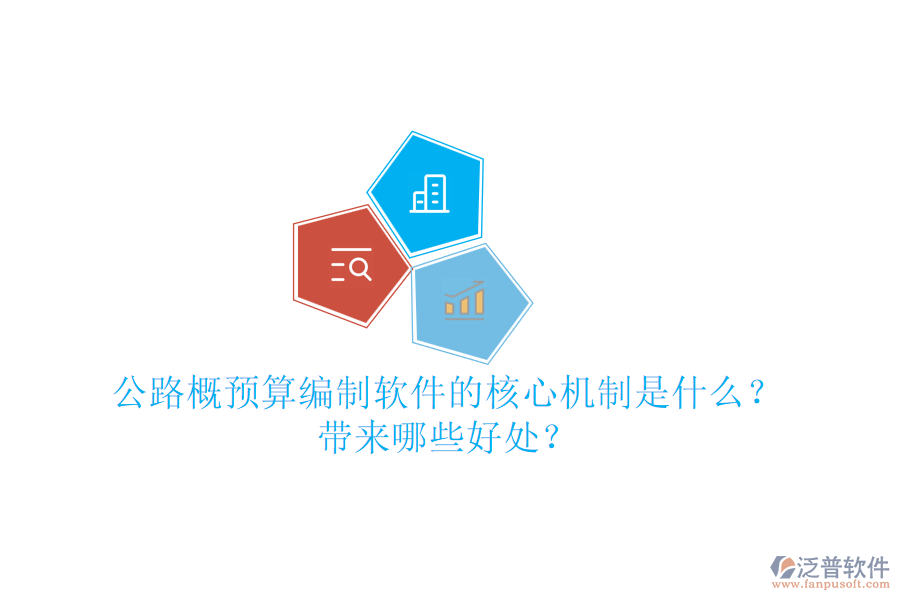 公路概预算编制软件的核心机制是什么？带来哪些好处？

泛普软件
www.fanpusoft.com